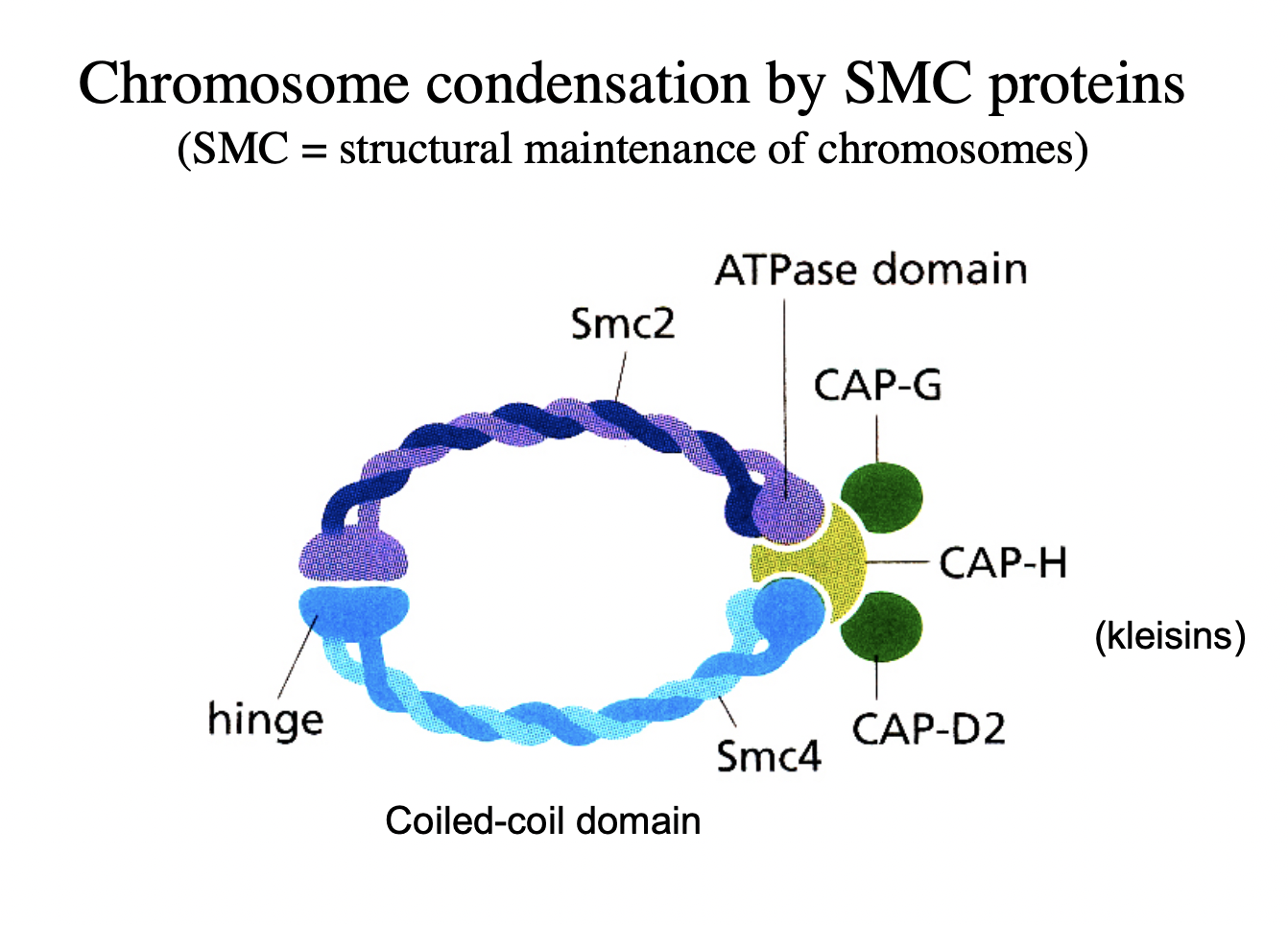 Chromosome condensation by SMC proteins
(SMC = structural maintenance of chromosomes)

ATPase domain
Smc2
CAP-G
CAP-H
(kleisins)
hinge
CAP-D2
Smc4
Coiled-coil domain